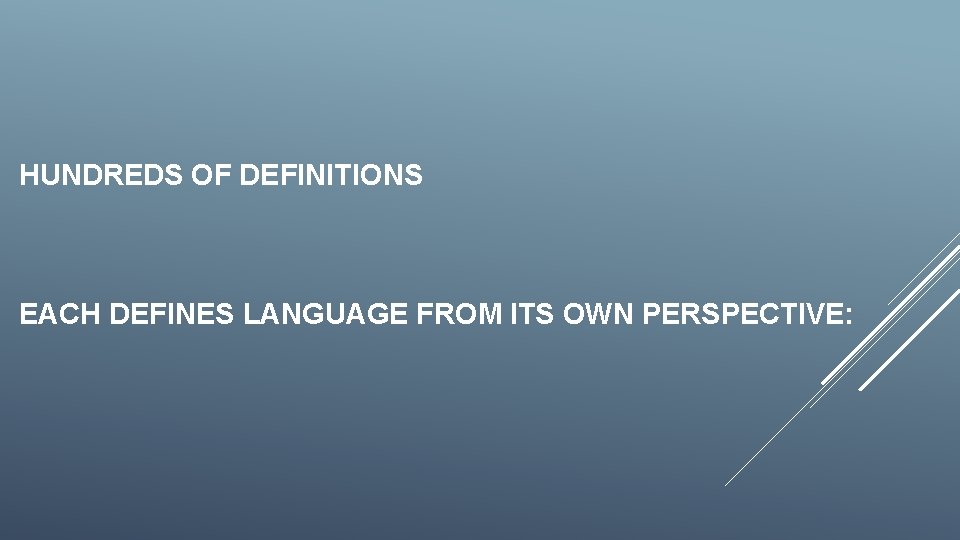 HUNDREDS OF DEFINITIONS

EACH DEFINES LANGUAGE FROM ITS OWN PERSPECTIVE: